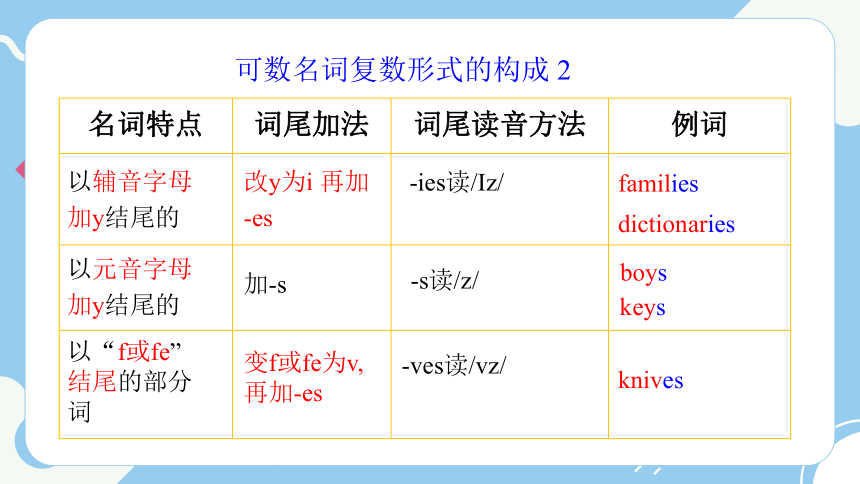 可数名词复数形式的构成 2

| 名词特点 | 词尾加法 | 词尾读音方法 | 例词 |
|---|---|---|---|
| 以辅音字母加y结尾的 | 改y为i 再加-es | -ies读/Iz/ | families dictionaries |
| 以元音字母加y结尾的 | 加-s | -s读/z/ | boys keys |
| 以“f或fe”结尾的部分词 | 变f或fe为v, 再加-es | -ves读/vz/ | knives |